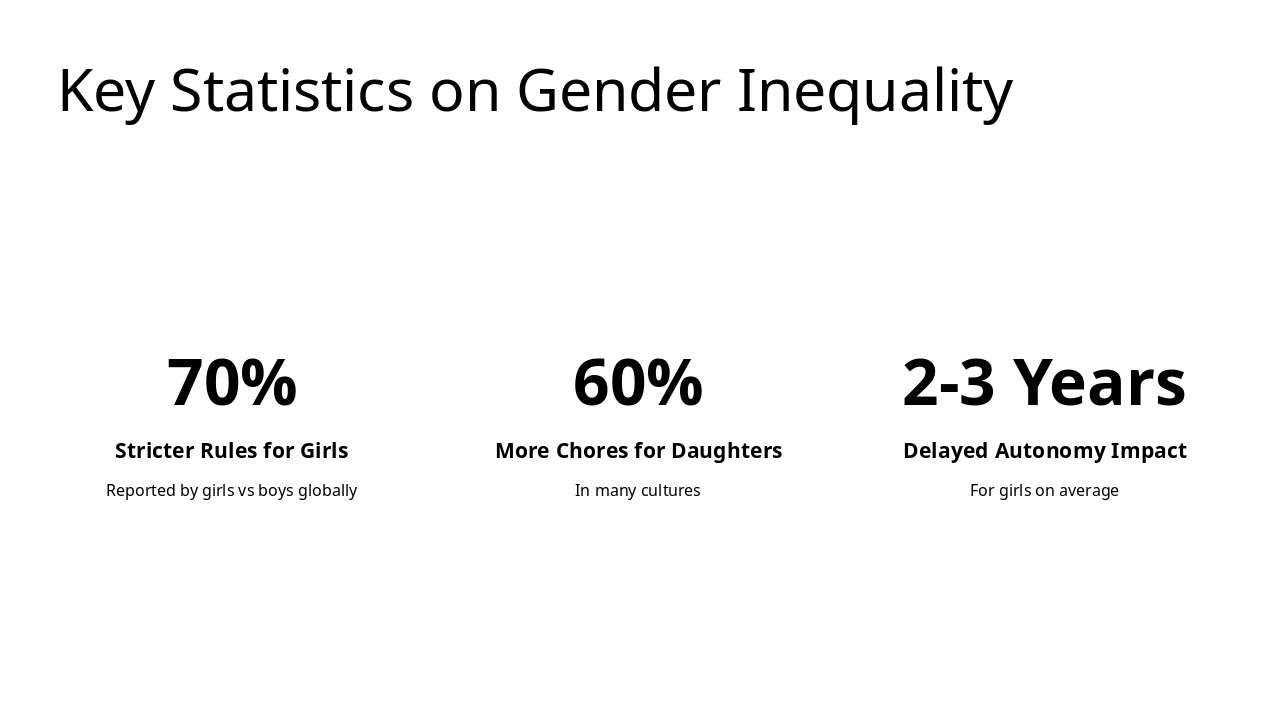 Key Statistics on Gender Inequality

70%

Stricter Rules for Girls

Reported by girls vs boys globally

60%

More Chores for Daughters

In many cultures

2-3 Years

Delayed Autonomy Impact

For girls on average